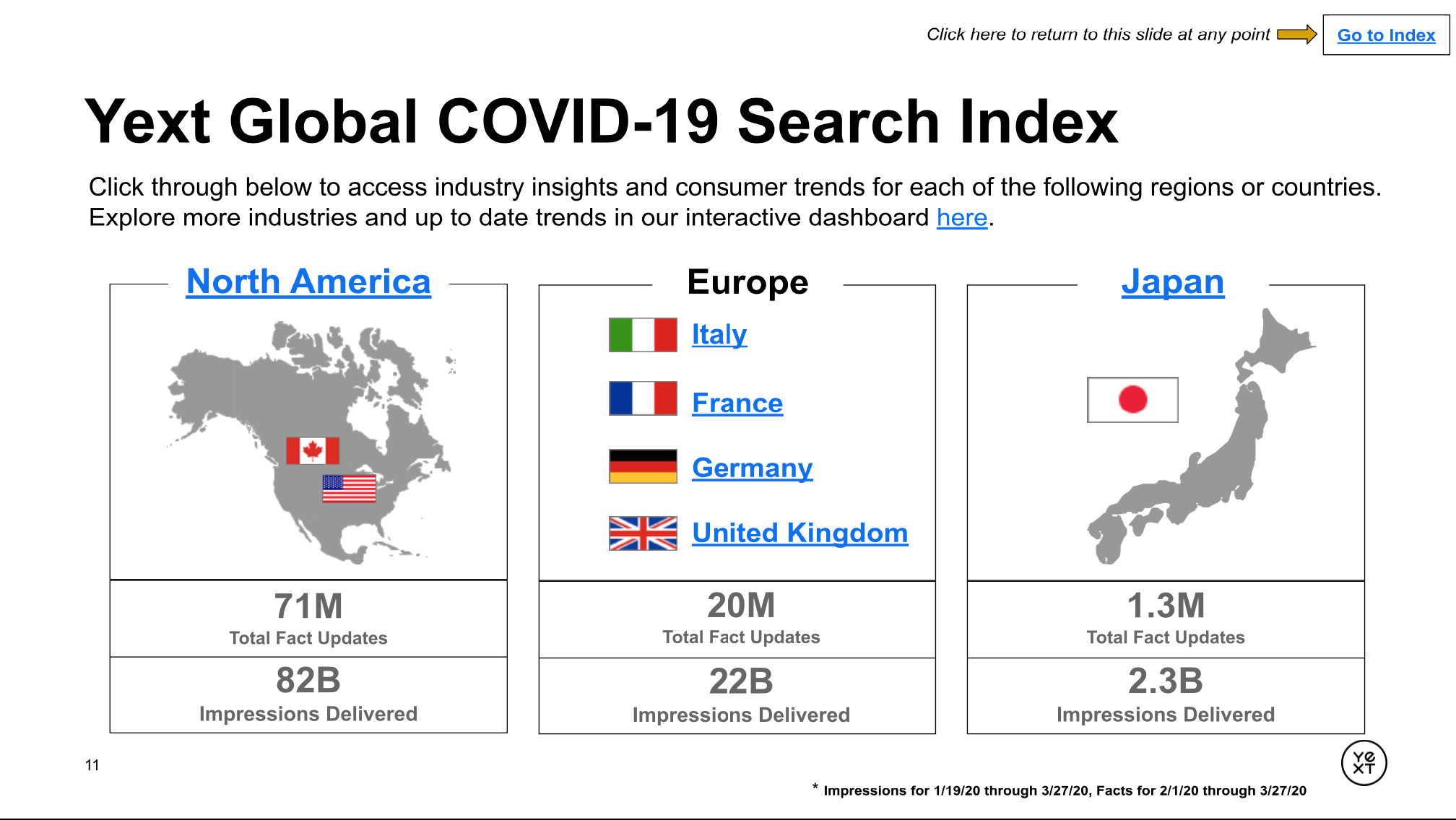 Click here to return to this slide at any point
Go to Index

Yext Global COVID-19 Search Index

Click through below to access industry insights and consumer trends for each of the following regions or countries. Explore more industries and up to date trends in our interactive dashboard here.

North America

71M
Total Fact Updates

82B
Impressions Delivered

Europe

Italy

France

Germany

United Kingdom

20M
Total Fact Updates

22B
Impressions Delivered

Japan

1.3M
Total Fact Updates

2.3B
Impressions Delivered

11

YE XT

* Impressions for 1/19/20 through 3/27/20, Facts for 2/1/20 through 3/27/20